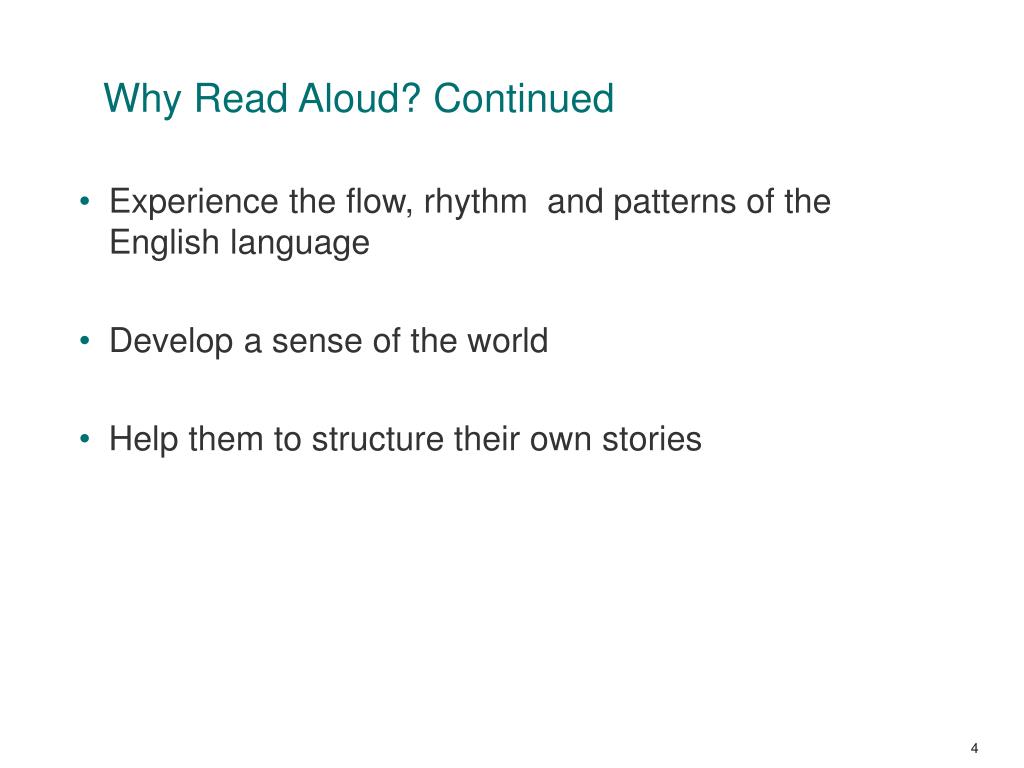 Why Read Aloud? Continued

• Experience the flow, rhythm  and patterns of the English language

• Develop a sense of the world

• Help them to structure their own stories

4